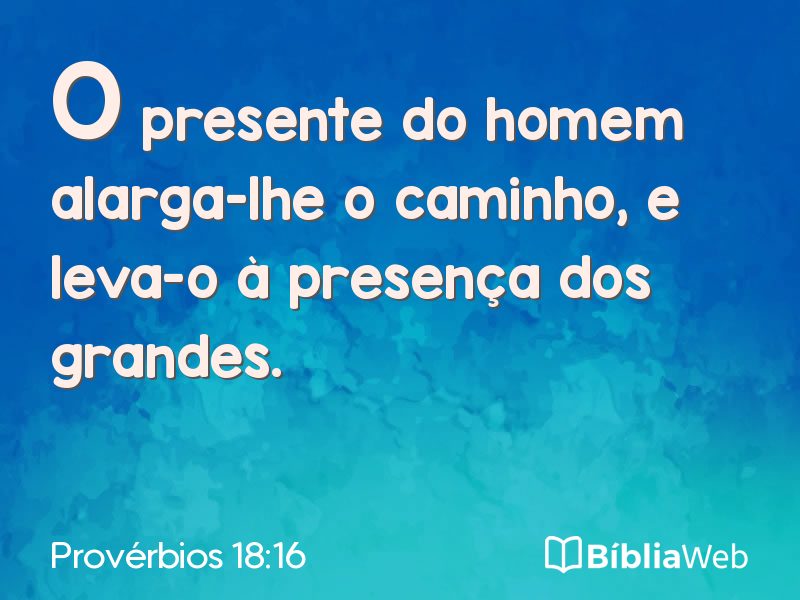 O presente do homem alarga-lhe o caminho, e leva-o à presença dos grandes.

Provérbios 18:16

BíbliaWeb